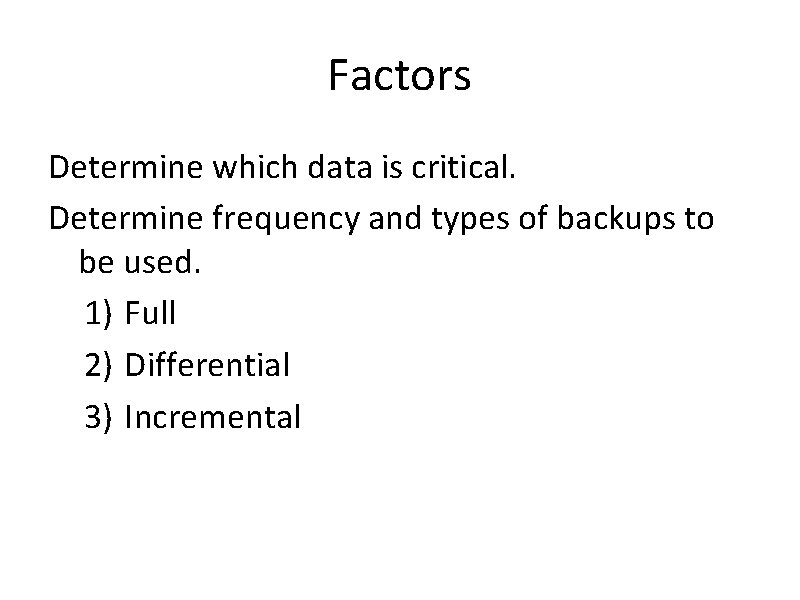 Factors

Determine which data is critical.

Determine frequency and types of backups to be used.

1) Full
2) Differential
3) Incremental